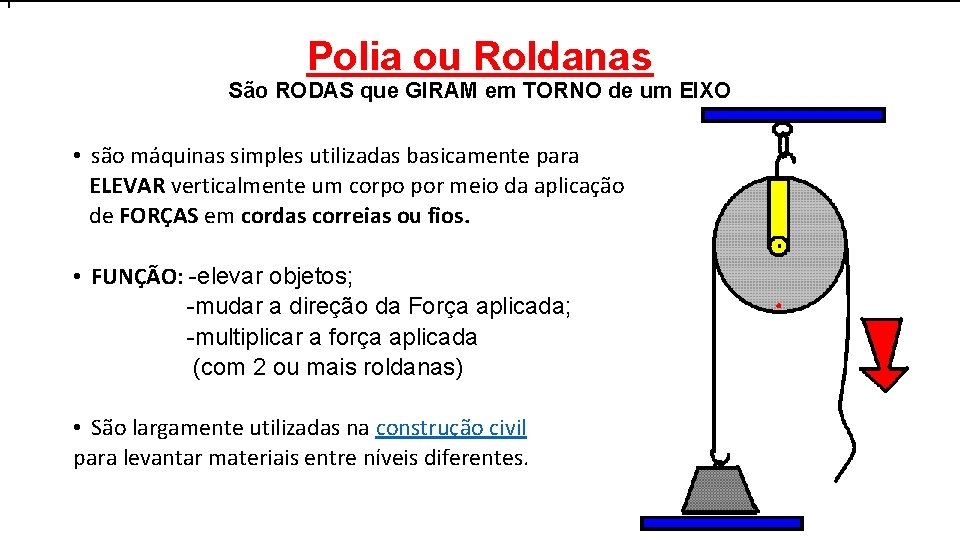 Polia ou Roldanas
São RODAS que GIRAM em TORNO de um EIXO

• são máquinas simples utilizadas basicamente para ELEVAR verticalmente um corpo por meio da aplicação de FORÇAS em cordas correias ou fios.

• FUNÇÃO: -elevar objetos;
-mudar a direção da Força aplicada;
-multiplicar a força aplicada
(com 2 ou mais roldanas)

• São largamente utilizadas na construção civil para levantar materiais entre níveis diferentes.